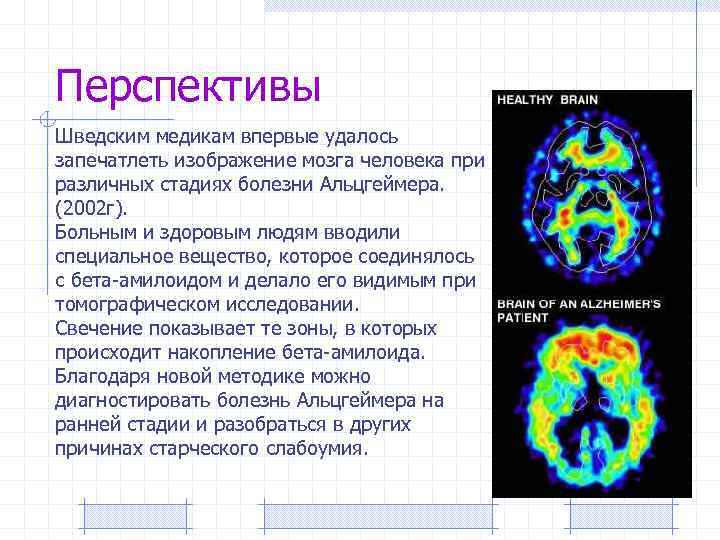 Перспективы

Шведским медикам впервые удалось запечатлеть изображение мозга человека при различных стадиях болезни Альцгеймера. (2002г).
Больным и здоровым людям вводили специальное вещество, которое соединялось с бета-амилоидом и делало его видимым при томографическом исследовании.
Свечение показывает те зоны, в которых происходит накопление бета-амилоида.
Благодаря новой методике можно диагностировать болезнь Альцгеймера на ранней стадии и разобраться в других причинах старческого слабоумия.

HEALTHY BRAIN

BRAIN OF AN ALZHEIMER'S PATIENT